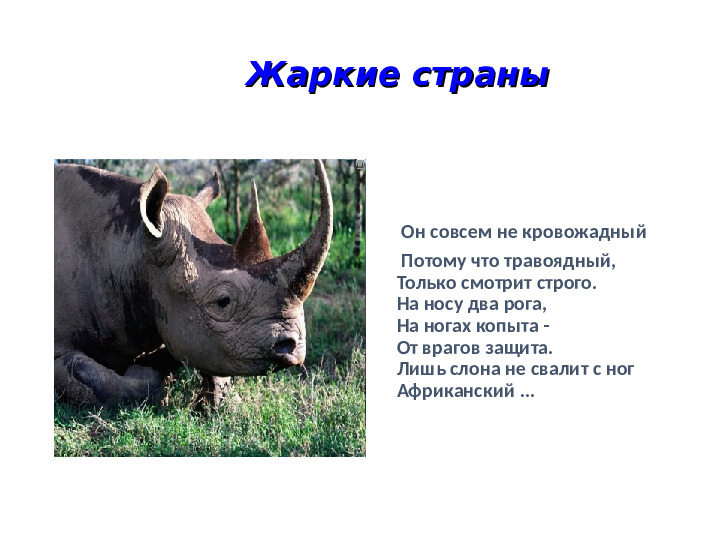 Жаркие страны

Он совсем не кровожадный

Потому что травоядный,
Только смотрит строго.
На носу два рога,
На ногах копыта -
От врагов защита.
Лишь слона не свалит с ног
Африканский ...